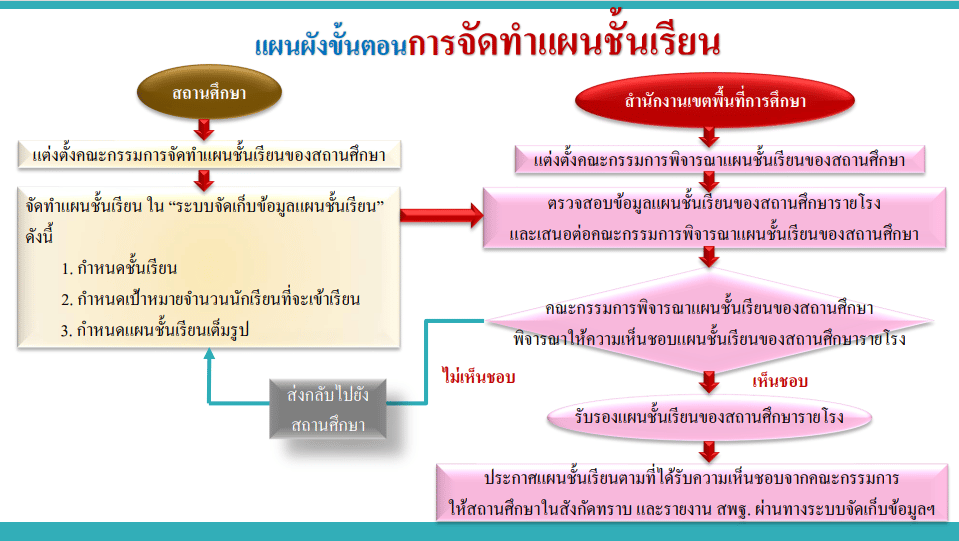 แผนผังขั้นตอนการจัดทำแผนชั้นเรียน

สถานศึกษา

แต่งตั้งคณะกรรมการจัดทำแผนชั้นเรียนของสถานศึกษา

จัดทำแผนชั้นเรียน ใน “ระบบจัดเก็บข้อมูลแผนชั้นเรียน” ดังนี้

1. กำหนดชั้นเรียน

2. กำหนดเป้าหมายจำนวนนักเรียนที่จะเข้าเรียน

3. กำหนดแผนชั้นเรียนเต็มรูป

ส่งกลับไปยังสถานศึกษา

ไม่เห็นชอบ

สำนักงานเขตพื้นที่การศึกษา

แต่งตั้งคณะกรรมการพิจารณาแผนชั้นเรียนของสถานศึกษา

ตรวจสอบข้อมูลแผนชั้นเรียนของสถานศึกษารายโรง และเสนอต่อคณะกรรมการพิจารณาแผนชั้นเรียนของสถานศึกษา

คณะกรรมการพิจารณาแผนชั้นเรียนของสถานศึกษา พิจารณาให้ความเห็นชอบแผนชั้นเรียนของสถานศึกษารายโรง

เห็นชอบ

รับรองแผนชั้นเรียนของสถานศึกษารายโรง

ประกาศแผนชั้นเรียนตามที่ได้รับความเห็นชอบจากคณะกรรมการ ให้สถานศึกษาในสังกัดทราบ และรายงาน สพฐ. ผ่านทางระบบจัดเก็บข้อมูลฯ